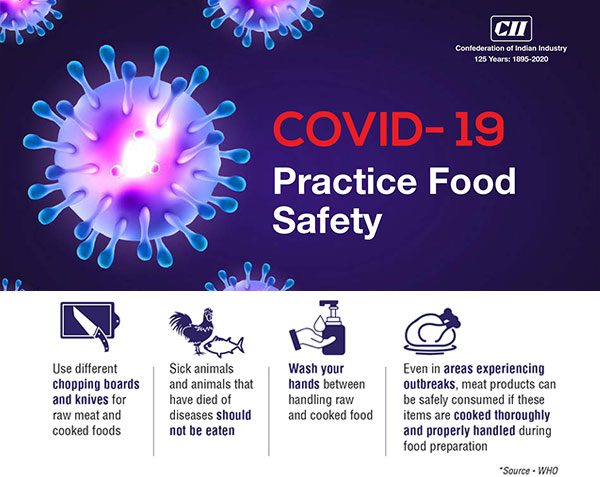 CII
Confederation of Indian Industry
125 Years: 1895-2020

COVID-19
Practice Food Safety

Use different chopping boards and knives for raw meat and cooked foods

Sick animals and animals that have died of diseases should not be eaten

Wash your hands between handling raw and cooked food

Even in areas experiencing outbreaks, meat products can be safely consumed if these items are cooked thoroughly and properly handled during food preparation

*Source - WHO